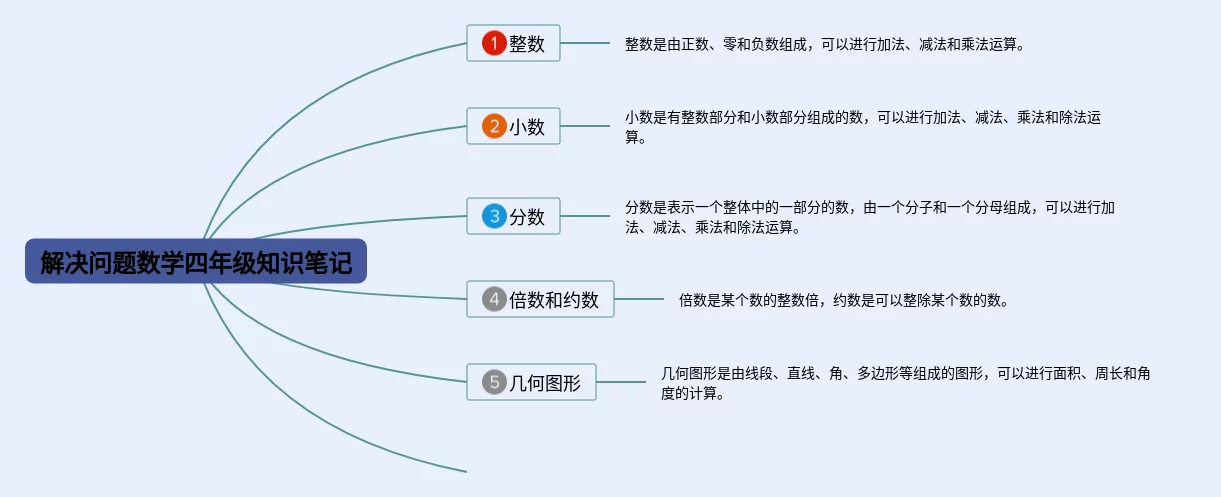 解决问题数学四年级知识笔记

1 整数

整数是由正数、零和负数组成，可以进行加法、减法和乘法运算。

2 小数

小数是有整数部分和小数部分组成的数，可以进行加法、减法、乘法和除法运算。

3 分数

分数是表示一个整体中的一部分的数，由一个分子和一个分母组成，可以进行加法、减法、乘法和除法运算。

4 倍数和约数

倍数是某个数的整数倍，约数是可以整除某个数的数。

5 几何图形

几何图形是由线段、直线、角、多边形等组成的图形，可以进行面积、周长和角度的计算。